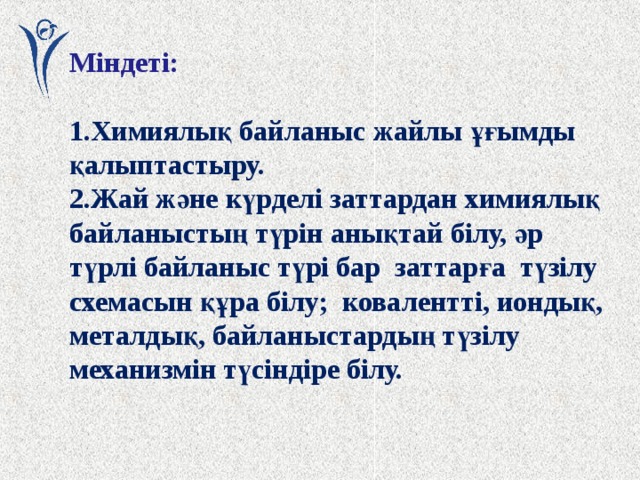 Міндеті:

1.Химиялық байланыс жайлы ұғымды қалыптастыру.
2.Жай және күрделі заттардан химиялық байланыстың түрін анықтай білу, әр түрлі байланыс түрі бар заттарға түзілу схемасын құра білу; ковалентті, иондық, металдық, байланыстардың түзілу механизмін түсіндіре білу.